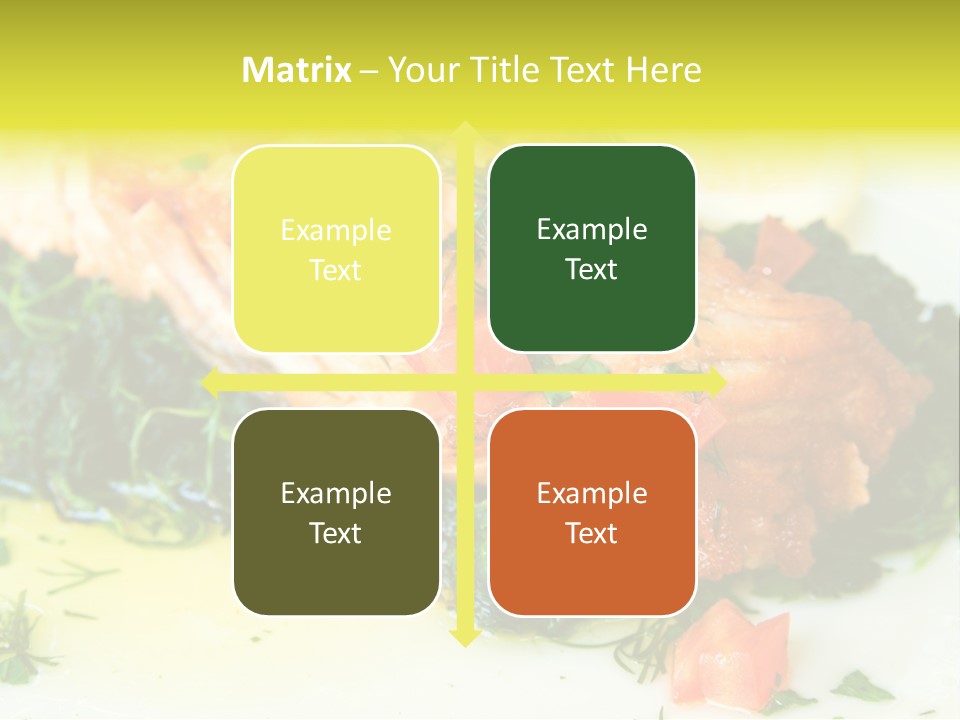 Matrix – Your Title Text Here

Example Text

Example Text

Example Text

Example Text